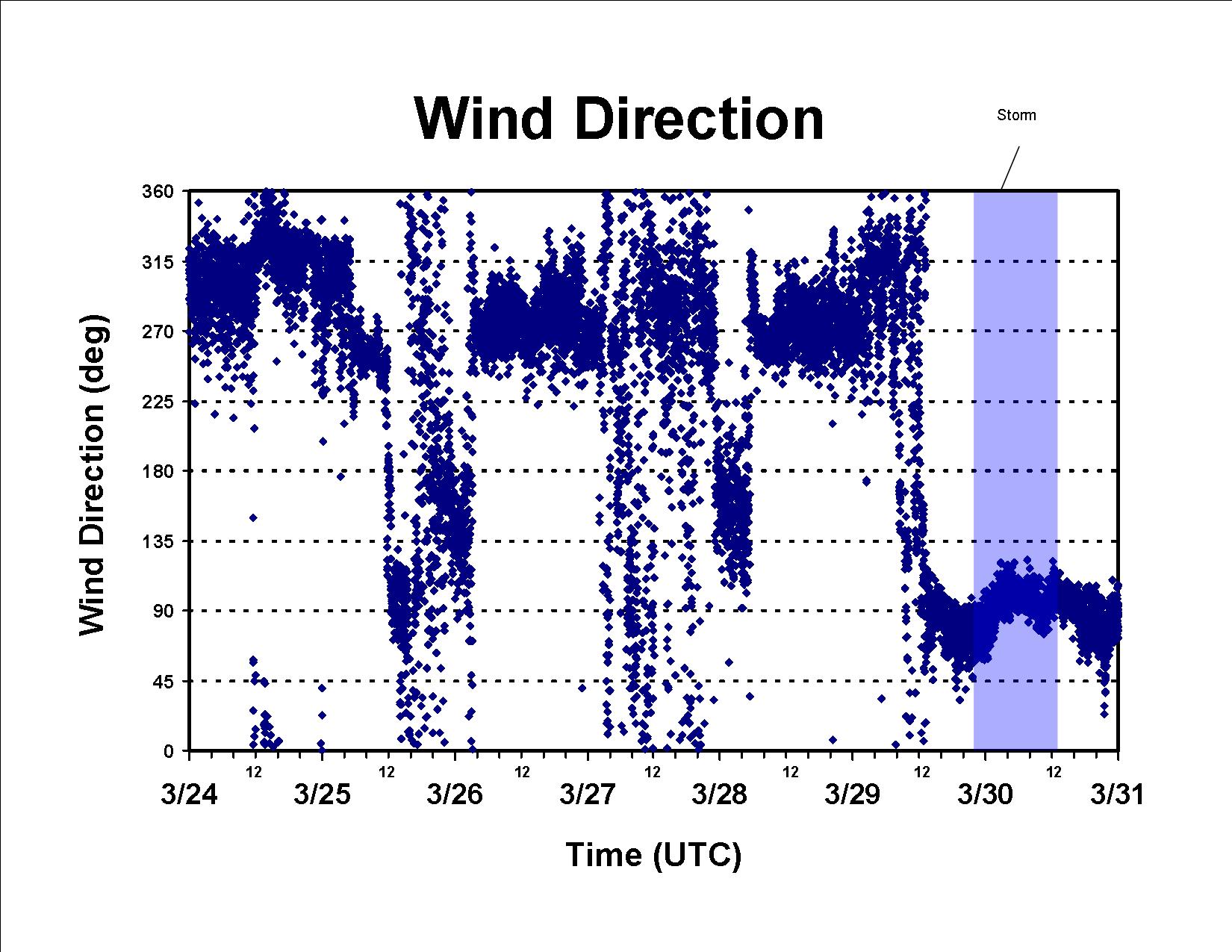 Wind Direction

Storm

Wind Direction (deg)

360
315
270
225
180
135
90
45
0

12 12 12 12 12 12 12

3/24 3/25 3/26 3/27 3/28 3/29 3/30 3/31

Time (UTC)